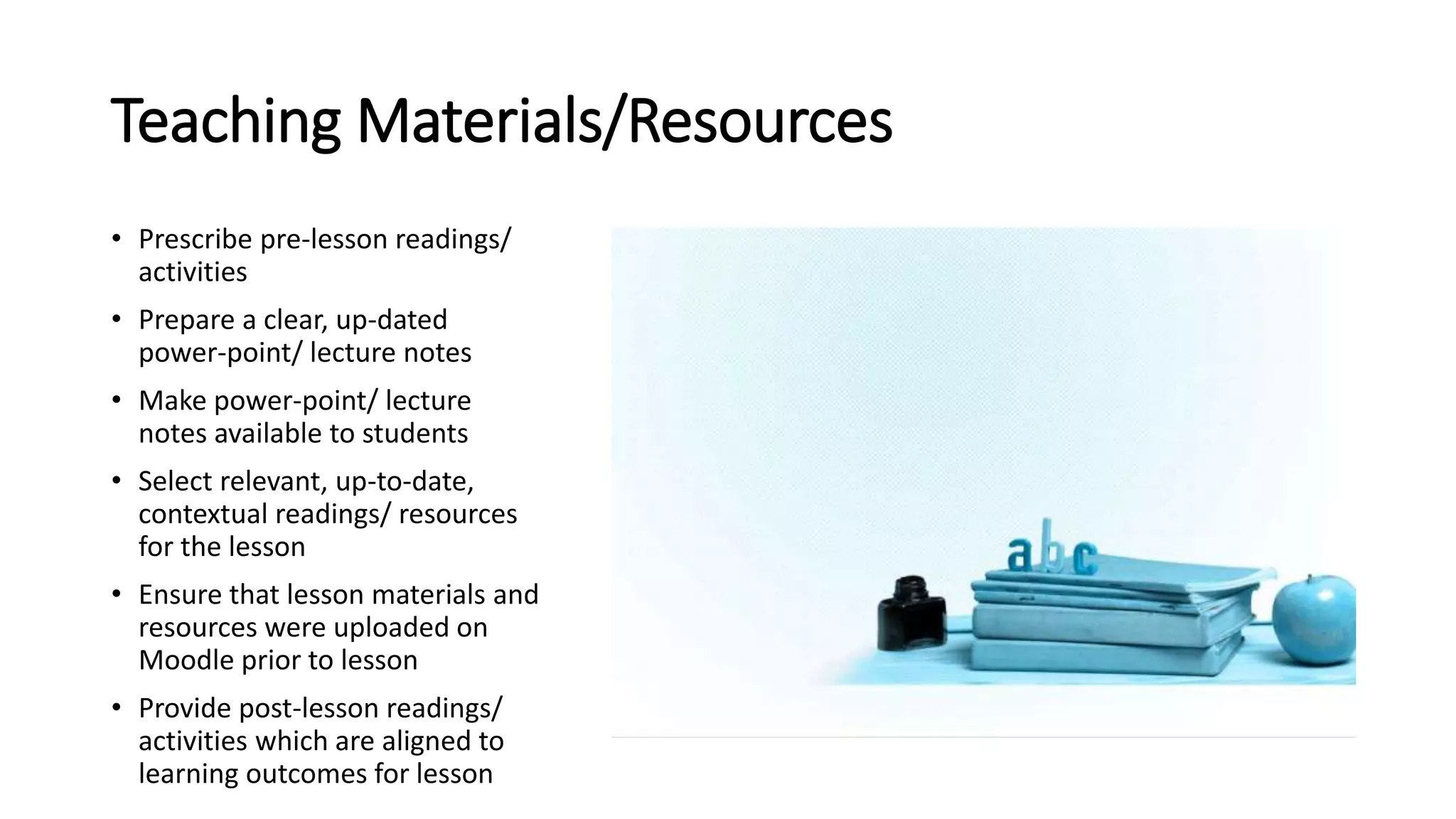 Teaching Materials/Resources

• Prescribe pre-lesson readings/ activities

• Prepare a clear, up-dated power-point/ lecture notes

• Make power-point/ lecture notes available to students

• Select relevant, up-to-date, contextual readings/ resources for the lesson

• Ensure that lesson materials and resources were uploaded on Moodle prior to lesson

• Provide post-lesson readings/ activities which are aligned to learning outcomes for lesson

abc